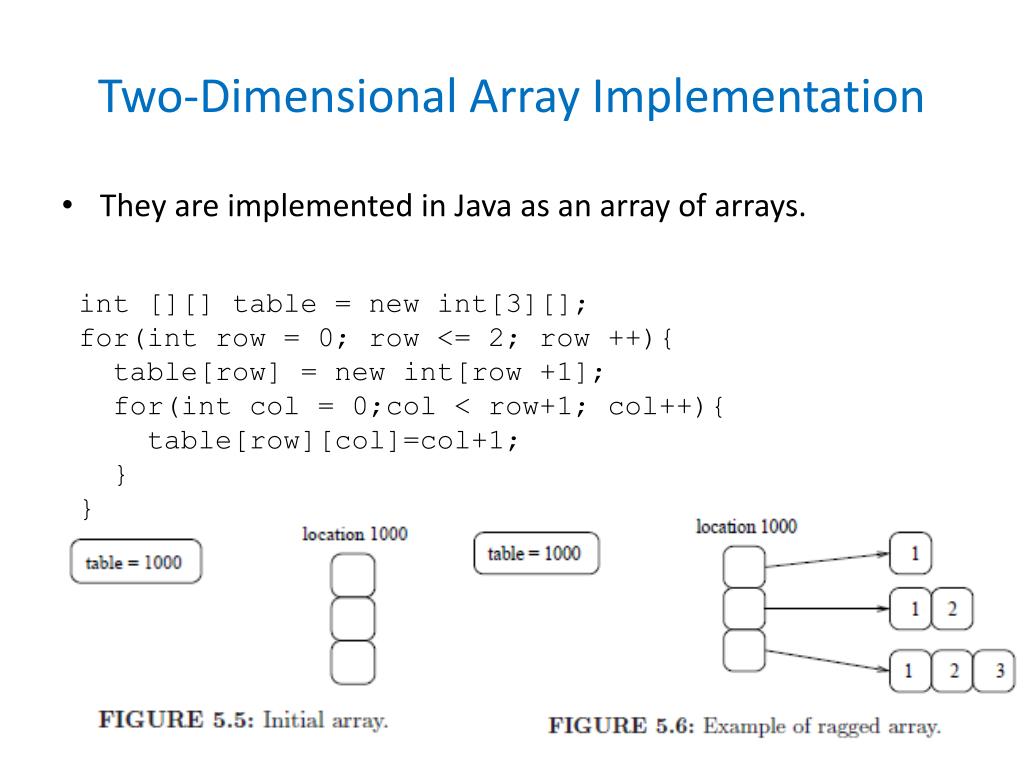 Two-Dimensional Array Implementation

• They are implemented in Java as an array of arrays.

int [][] table = new int[3][];
for(int row = 0; row <= 2; row ++){
  table[row] = new int[row +1];
  for(int col = 0;col < row+1; col++){
    table[row][col]=col+1;
  }
}

table = 1000

location 1000

FIGURE 5.5: Initial array.

table = 1000

location 1000

1

1 2

1 2 3

FIGURE 5.6: Example of ragged array.